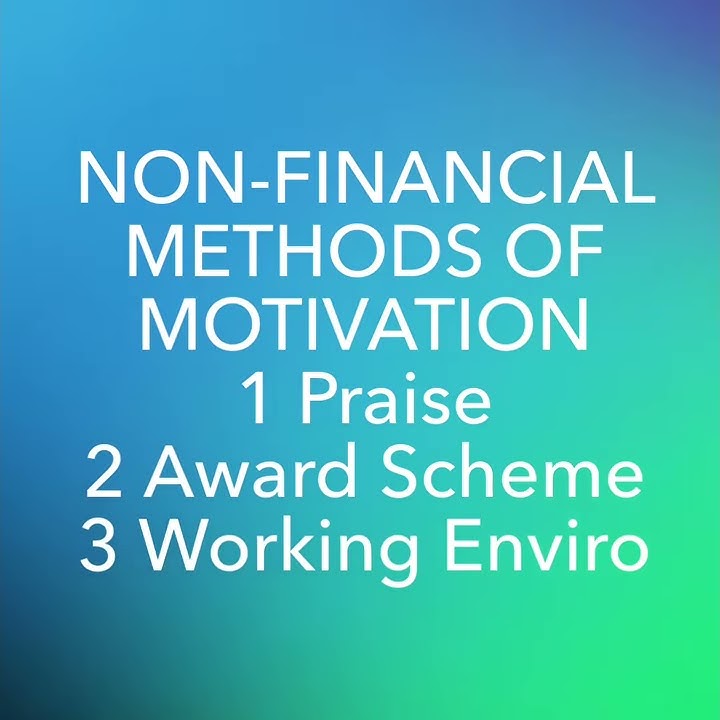 NON-FINANCIAL METHODS OF MOTIVATION
1 Praise
2 Award Scheme
3 Working Enviro